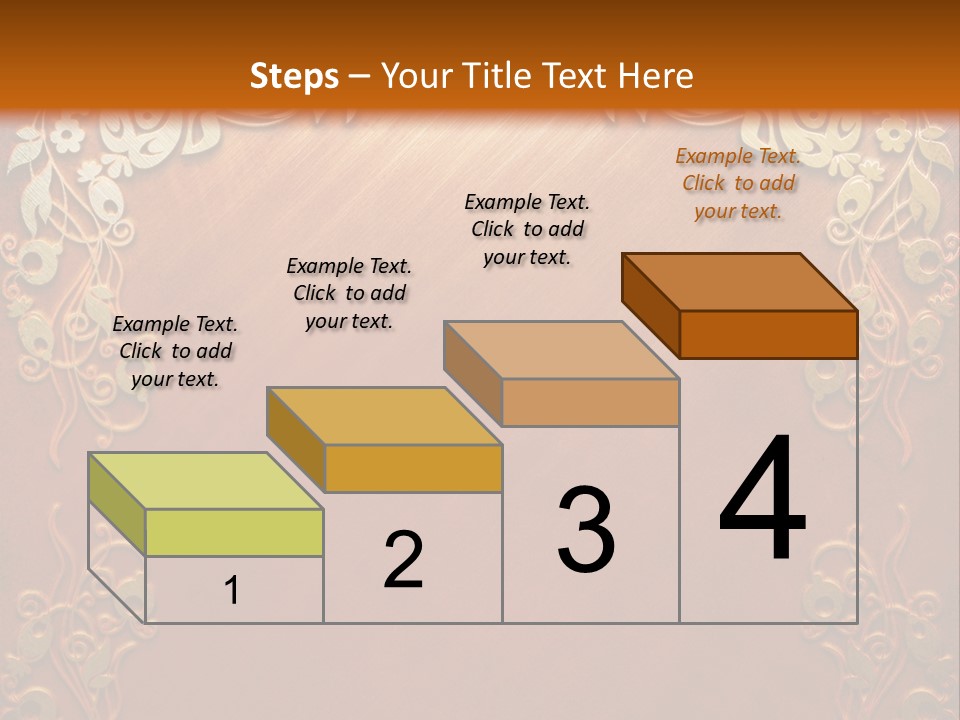 Steps – Your Title Text Here

Example Text. Click to add your text.

Example Text. Click to add your text.

Example Text. Click to add your text.

Example Text. Click to add your text.

1

2

3

4